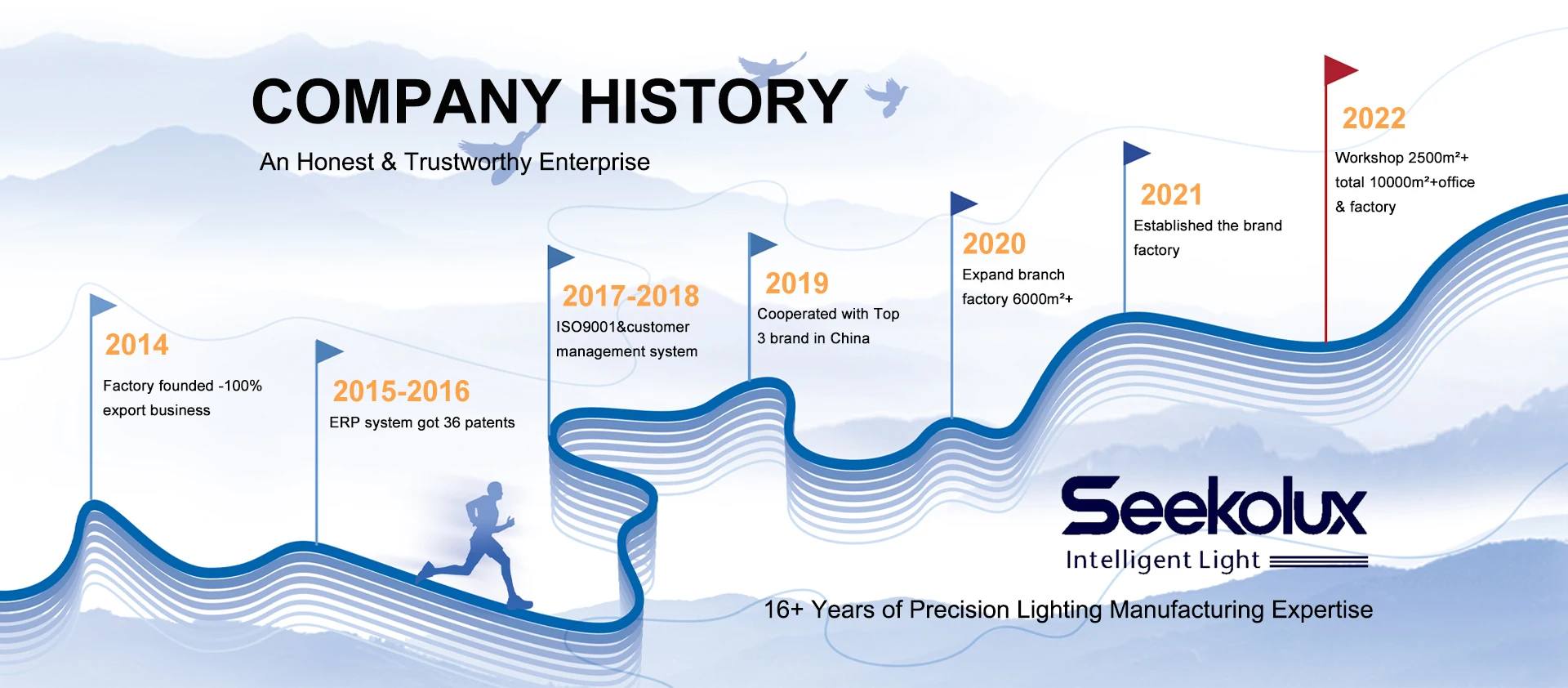 COMPANY HISTORY

An Honest & Trustworthy Enterprise

2014
Factory founded -100% export business

2015-2016
ERP system got 36 patents

2017-2018
ISO9001&customer management system

2019
Cooperated with Top 3 brand in China

2020
Expand branch factory 6000m²+

2021
Established the brand factory

2022
Workshop 2500m²+ total 10000m²+office & factory

Seekolux
Intelligent Light

16+ Years of Precision Lighting Manufacturing Expertise